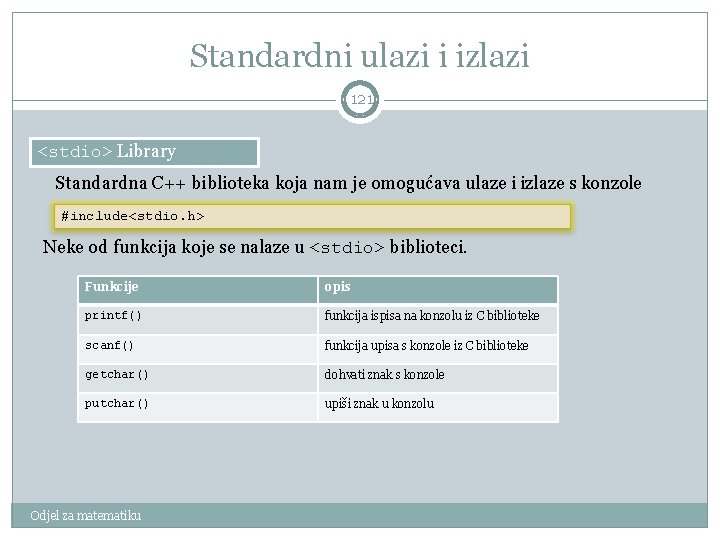 Standardni ulazi i izlazi

121

<stdio> Library

Standardna C++ biblioteka koja nam je omogućava ulaze i izlaze s konzole

#include<stdio.h>

Neke od funkcija koje se nalaze u <stdio> biblioteci.

| Funkcije | opis |
|---|---|
| printf() | funkcija ispisa na konzolu iz C biblioteke |
| scanf() | funkcija upisa s konzole iz C biblioteke |
| getchar() | dohvati znak s konzole |
| putchar() | upiši znak u konzolu |

Odjel za matematiku